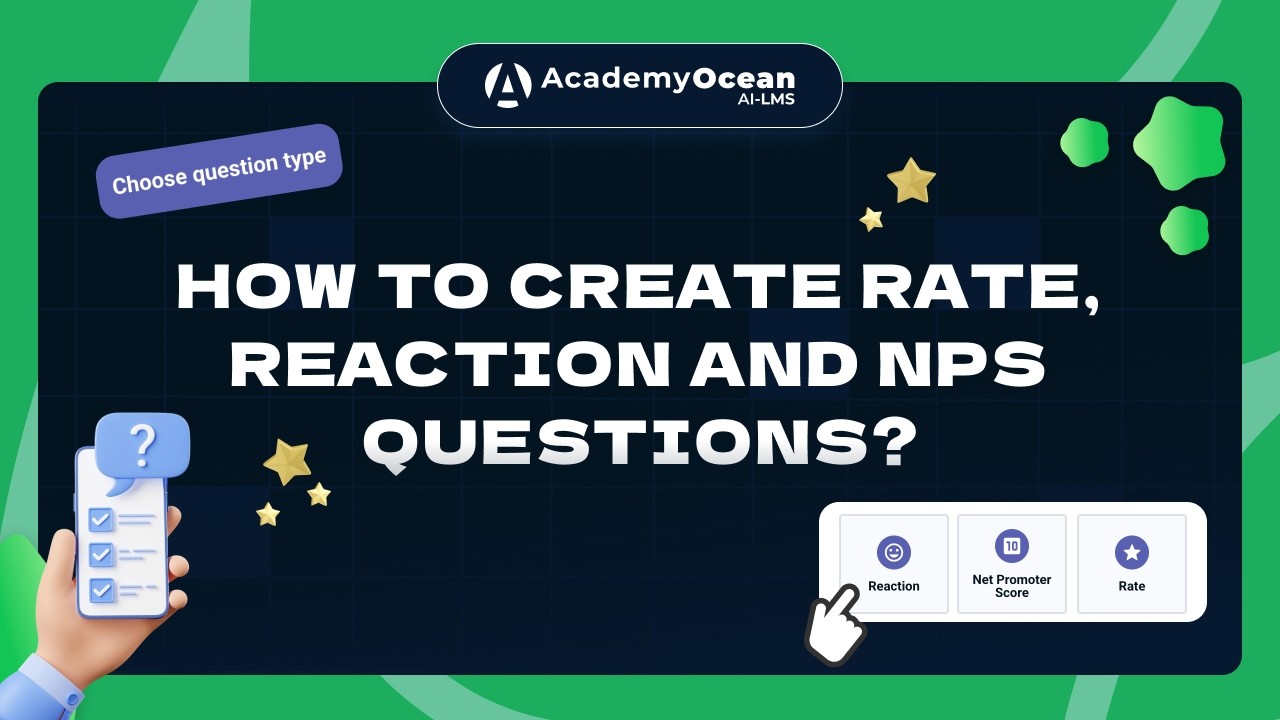 AcademyOcean
AI-LMS

Choose question type

HOW TO CREATE RATE, REACTION AND NPS QUESTIONS?

?

Reaction
10
Net Promoter Score
Rate